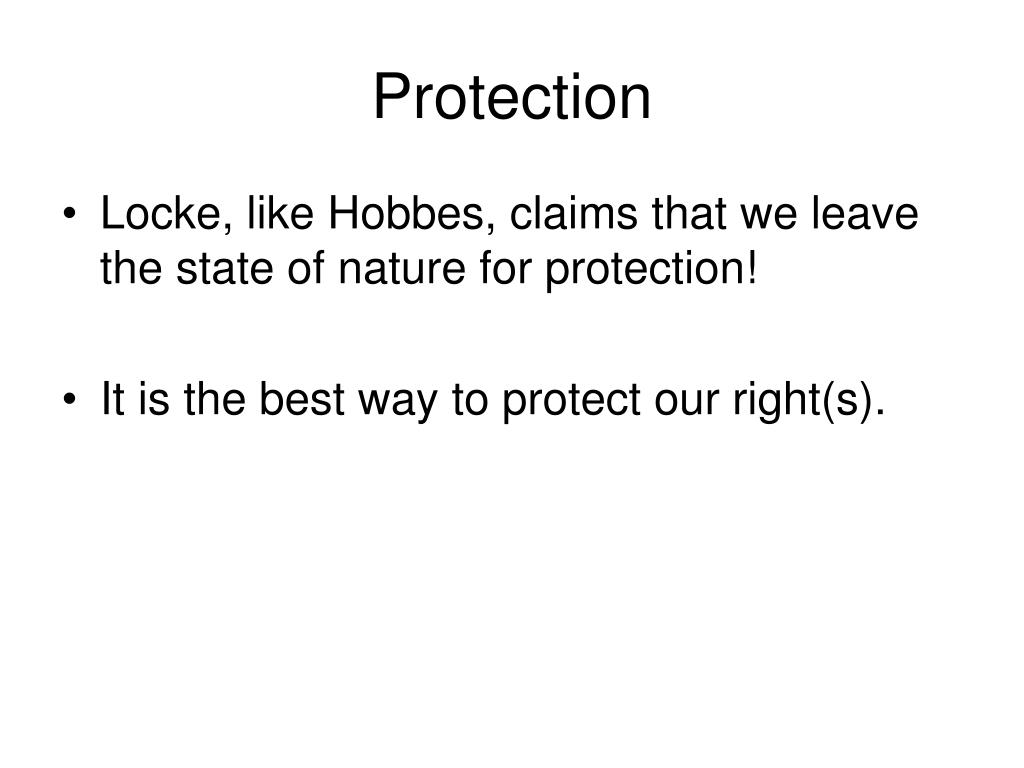 Protection

• Locke, like Hobbes, claims that we leave the state of nature for protection!

• It is the best way to protect our right(s).